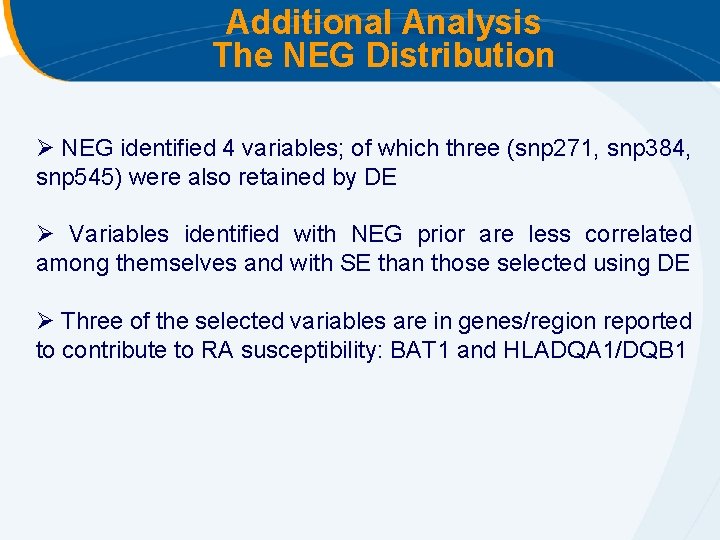 Additional Analysis
The NEG Distribution

➢ NEG identified 4 variables; of which three (snp271, snp384, snp545) were also retained by DE

➢ Variables identified with NEG prior are less correlated among themselves and with SE than those selected using DE

➢ Three of the selected variables are in genes/region reported to contribute to RA susceptibility: BAT1 and HLADQA1/DQB1